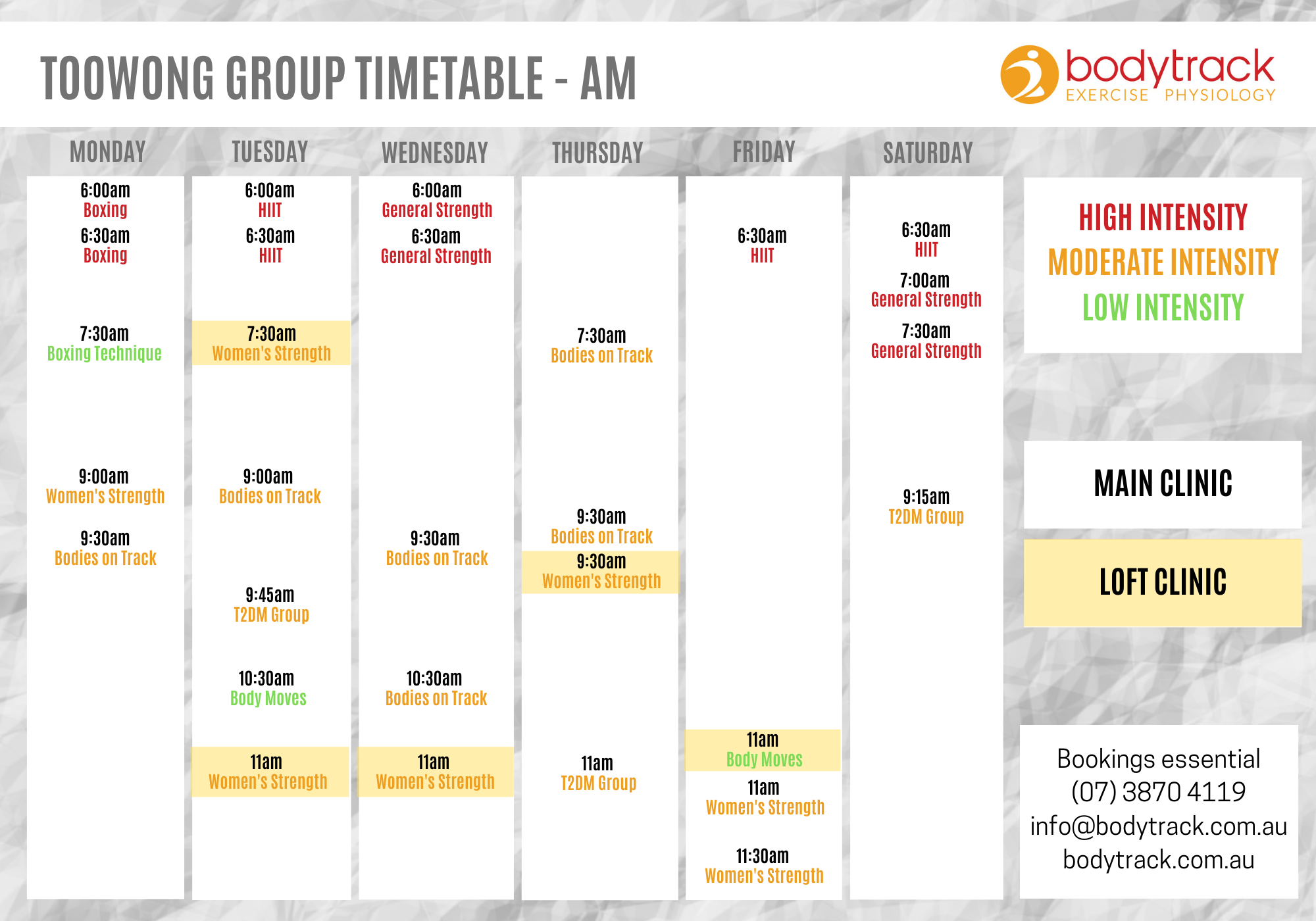 TOOWONG GROUP TIMETABLE - AM

bodytrack
EXERCISE PHYSIOLOGY

MONDAY

6:00am
Boxing
6:30am
Boxing

7:30am
Boxing Technique

9:00am
Women's Strength

9:30am
Bodies on Track

TUESDAY

6:00am
HIIT
6:30am
HIIT

7:30am
Women's Strength

9:00am
Bodies on Track

9:45am
T2DM Group

10:30am
Body Moves

11am
Women's Strength

WEDNESDAY

6:00am
General Strength
6:30am
General Strength

9:30am
Bodies on Track

10:30am
Bodies on Track

11am
Women's Strength

THURSDAY

7:30am
Bodies on Track

9:30am
Bodies on Track
9:30am
Women's Strength

11am
T2DM Group

FRIDAY

6:30am
HIIT

11am
Body Moves
11am
Women's Strength

11:30am
Women's Strength

SATURDAY

6:30am
HIIT
7:00am
General Strength
7:30am
General Strength

9:15am
T2DM Group

HIGH INTENSITY
MODERATE INTENSITY
LOW INTENSITY

MAIN CLINIC

LOFT CLINIC

Bookings essential
(07) 3870 4119
info@bodytrack.com.au
bodytrack.com.au